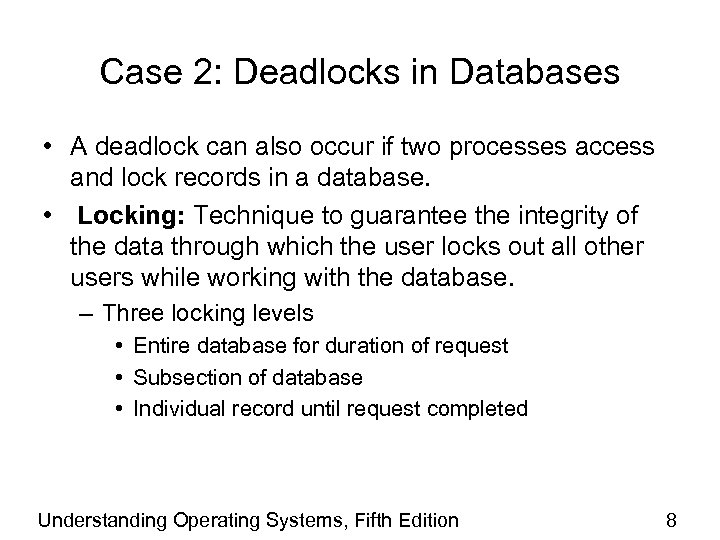 Case 2: Deadlocks in Databases

• A deadlock can also occur if two processes access and lock records in a database.

• Locking: Technique to guarantee the integrity of the data through which the user locks out all other users while working with the database.

– Three locking levels

• Entire database for duration of request

• Subsection of database

• Individual record until request completed

Understanding Operating Systems, Fifth Edition

8